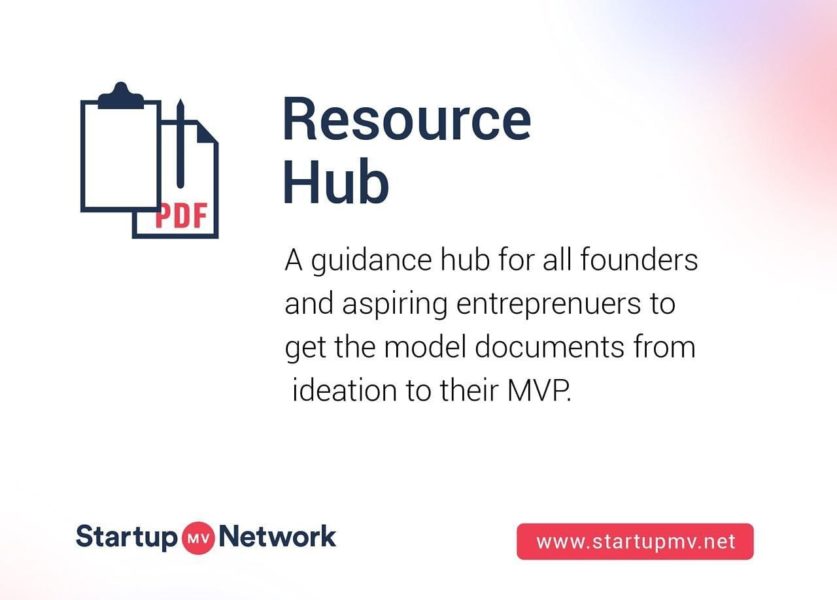 PDF

Resource Hub

A guidance hub for all founders and aspiring entreprenuers to get the model documents from ideation to their MVP.

Startup MV Network

www.startupmv.net